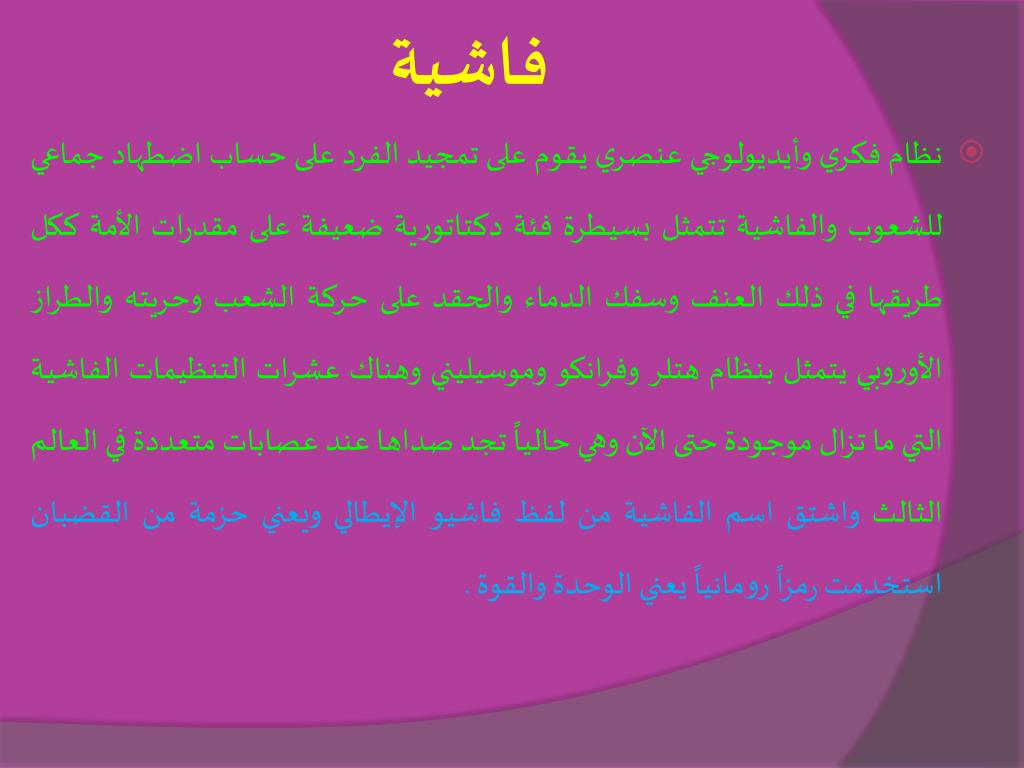 فاشية

نظام فكري وأيديولوجي عنصري يقوم على تمجيد الفرد على حساب اضطهاد جماعي للشعوب والفاشية تتمثل بسيطرة فئة دكتاتورية ضعيفة على مقدرات الأمة ككل طريقها في ذلك العنف وسفك الدماء والحقد على حركة الشعب وحريته والطراز الأوروبي يتمثل بنظام هتلر وفرانكو وموسيليني وهناك عشرات التنظيمات الفاشية التي ما تزال موجودة حتى الآن وهي حالياً تجد صداها عند عصابات متعددة في العالم الثالث واشتق اسم الفاشية من لفظ فاشيو الإيطالي ويعني حزمة من القضبان استخدمت رمزاً رومانياً يعني الوحدة والقوة .